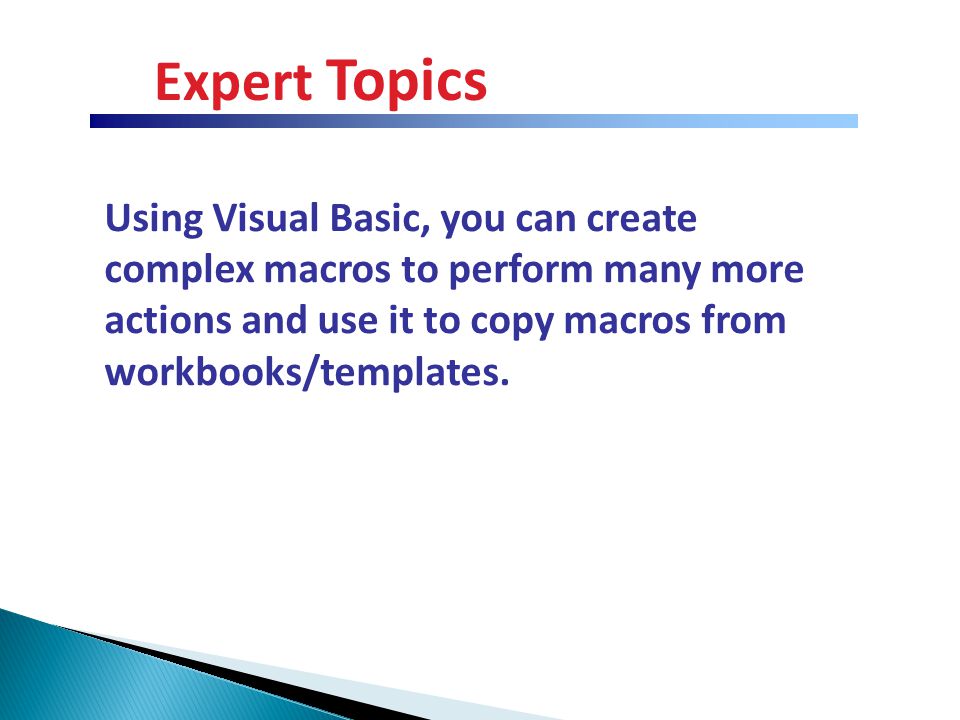 Expert Topics

Using Visual Basic, you can create complex macros to perform many more actions and use it to copy macros from workbooks/templates.